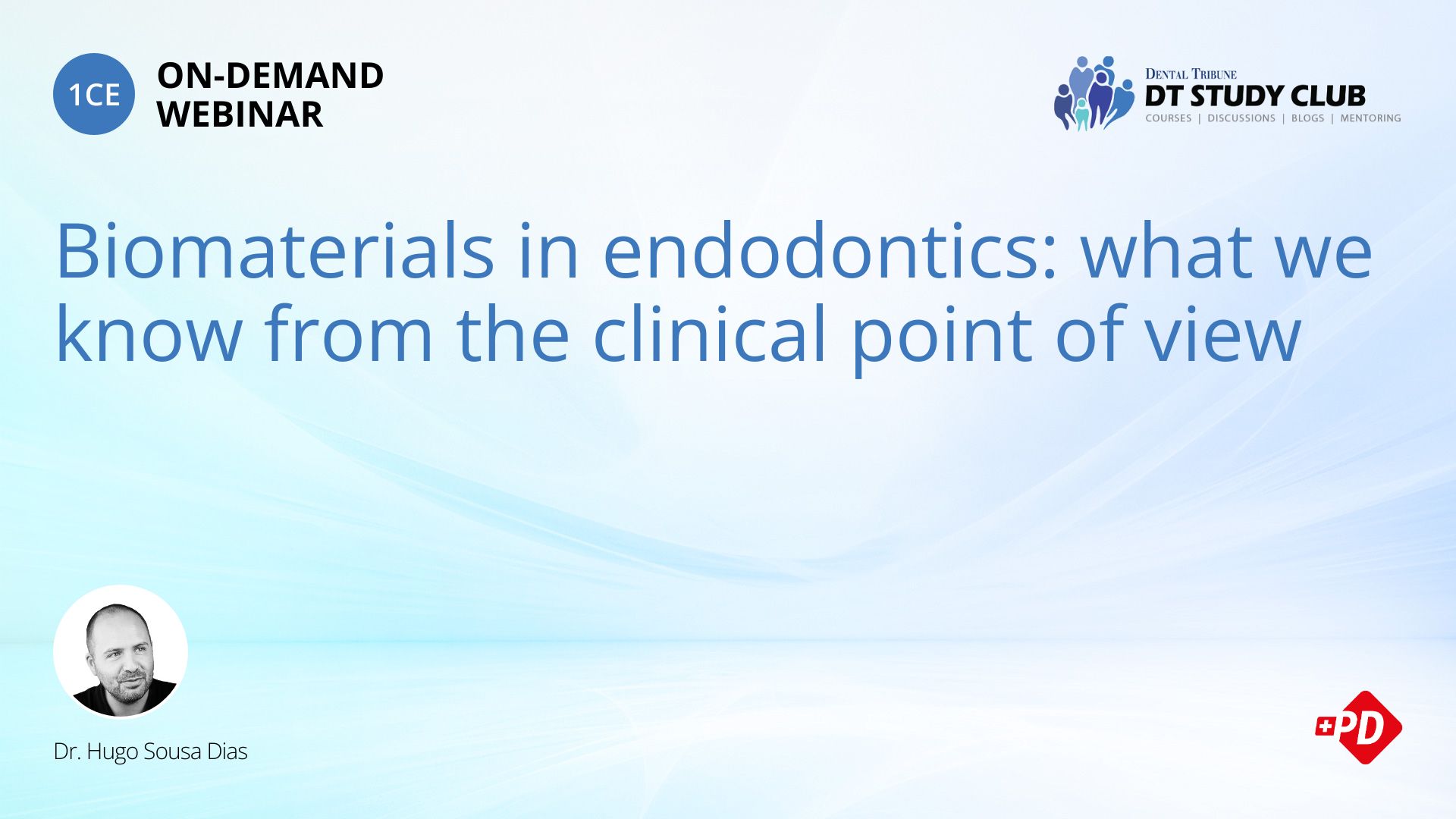 1CE ON-DEMAND WEBINAR

DENTAL TRIBUNE
DT STUDY CLUB
COURSES | DISCUSSIONS | BLOGS | MENTORING

Biomaterials in endodontics: what we know from the clinical point of view

Dr. Hugo Sousa Dias

+PD